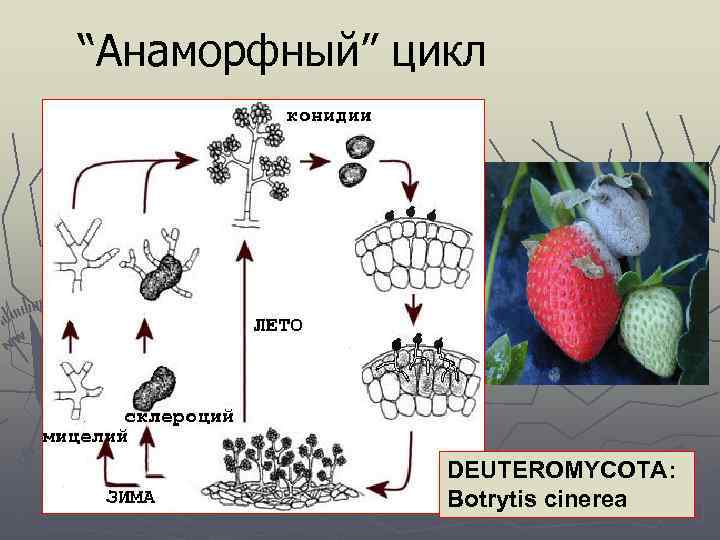 “Анаморфный” цикл

конидии

ЛЕТО

склероций

мицелий

ЗИМА

DEUTEROMYCOTA:
Botrytis cinerea